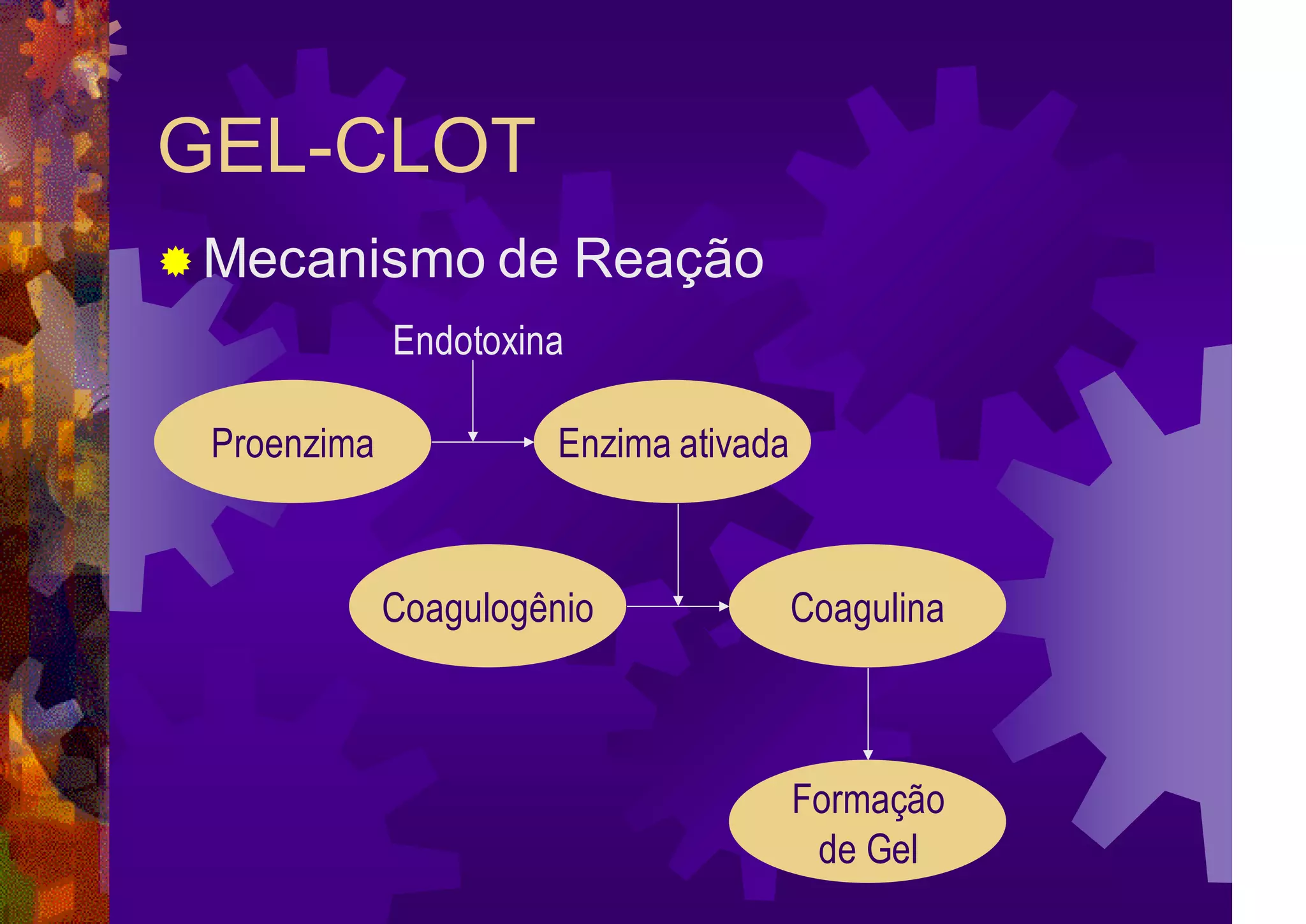 GEL-CLOT

Mecanismo de Reação

Endotoxina

Proenzima

Enzima ativada

Coagulogênio

Coagulina

Formação de Gel